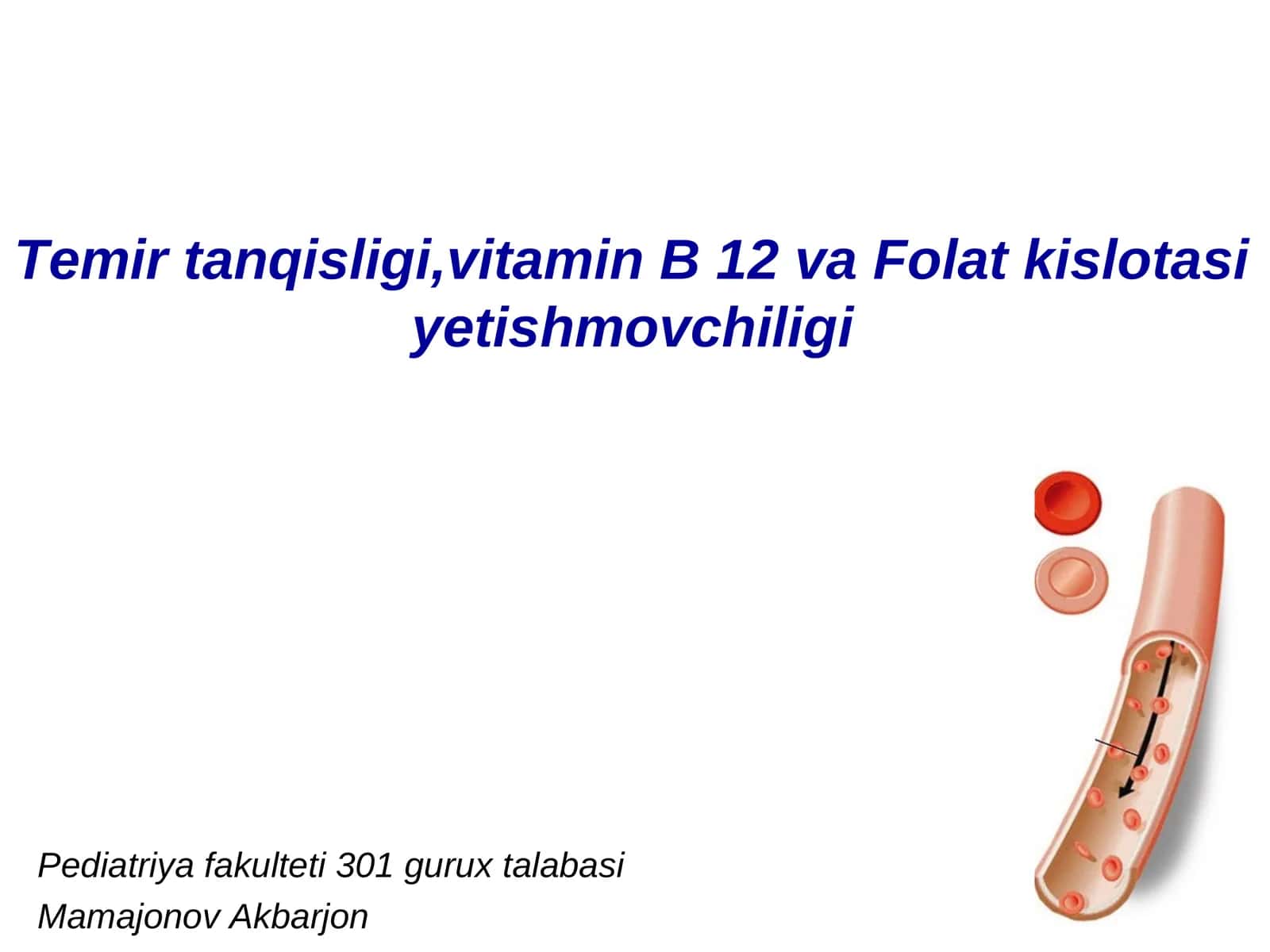 Temir tanqisligi,vitamin B 12 va Folat kislotasi yetishmovchiligi

Pediatriya fakulteti 301 gurux talabasi
Mamajonov Akbarjon